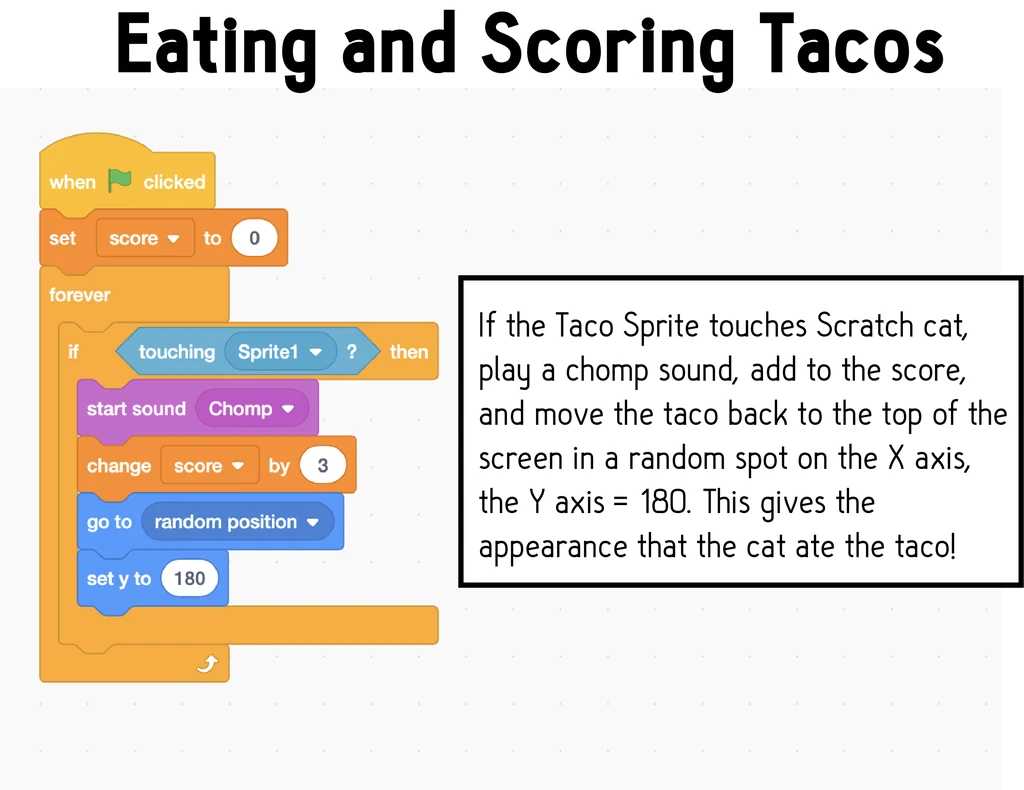 Eating and Scoring Tacos

when clicked
set score to 0
forever
if touching Sprite1 ? then
start sound Chomp
change score by 3
go to random position
set y to 180

If the Taco Sprite touches Scratch cat, play a chomp sound, add to the score, and move the taco back to the top of the screen in a random spot on the X axis, the Y axis = 180. This gives the appearance that the cat ate the taco!